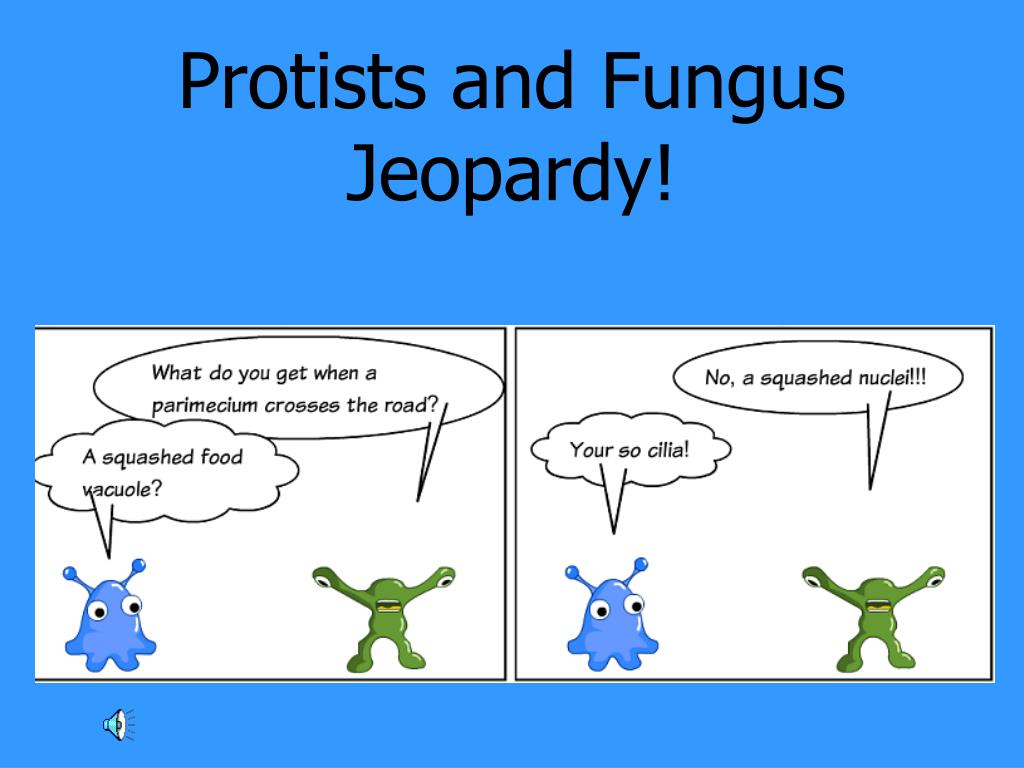 Protists and Fungus Jeopardy!

What do you get when a parimecium crosses the road?

A squashed food vacuole?

No, a squashed nuclei!!!

Your so cilia!